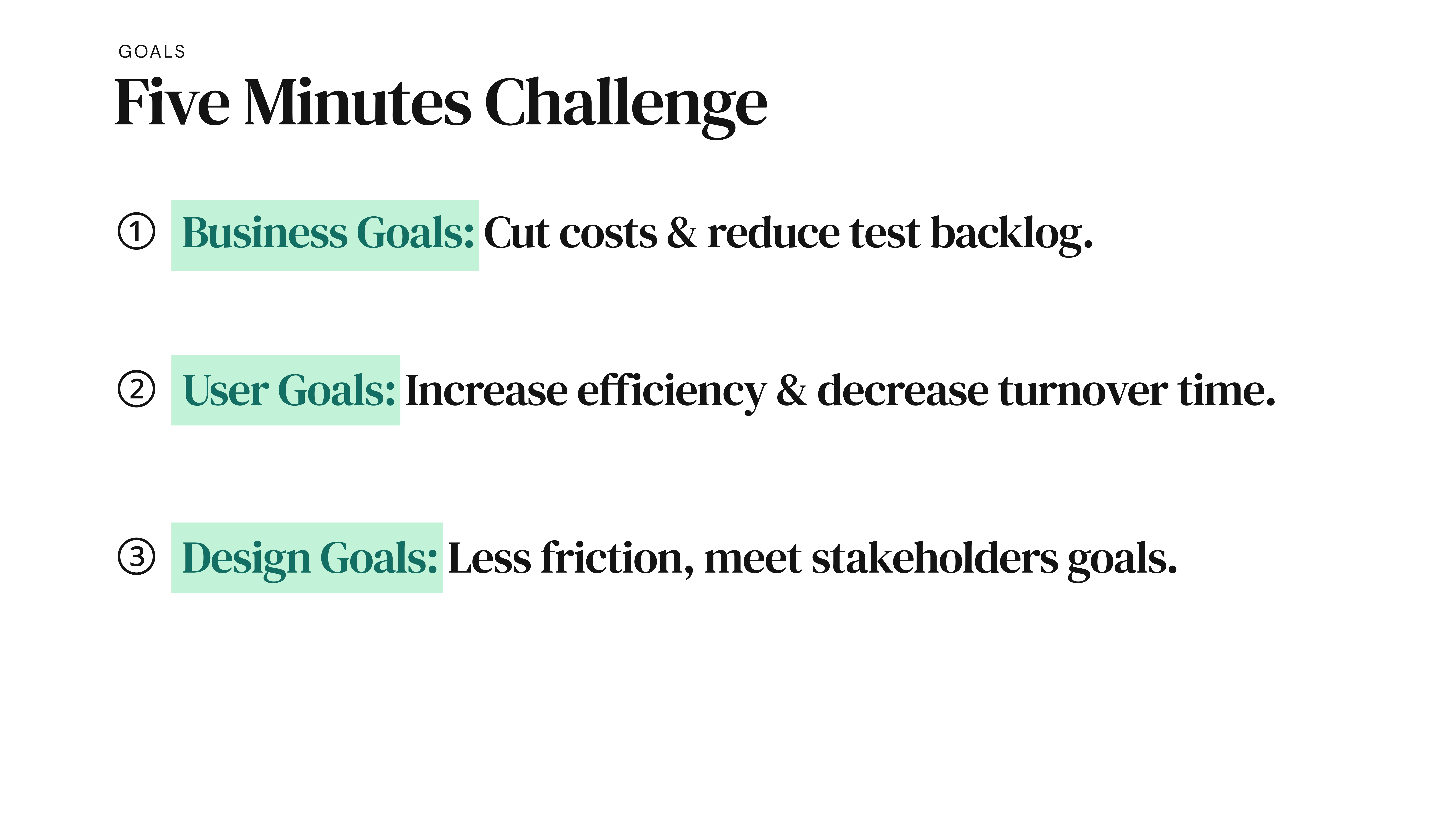 GOALS

Five Minutes Challenge

① Business Goals: Cut costs & reduce test backlog.

② User Goals: Increase efficiency & decrease turnover time.

③ Design Goals: Less friction, meet stakeholders goals.